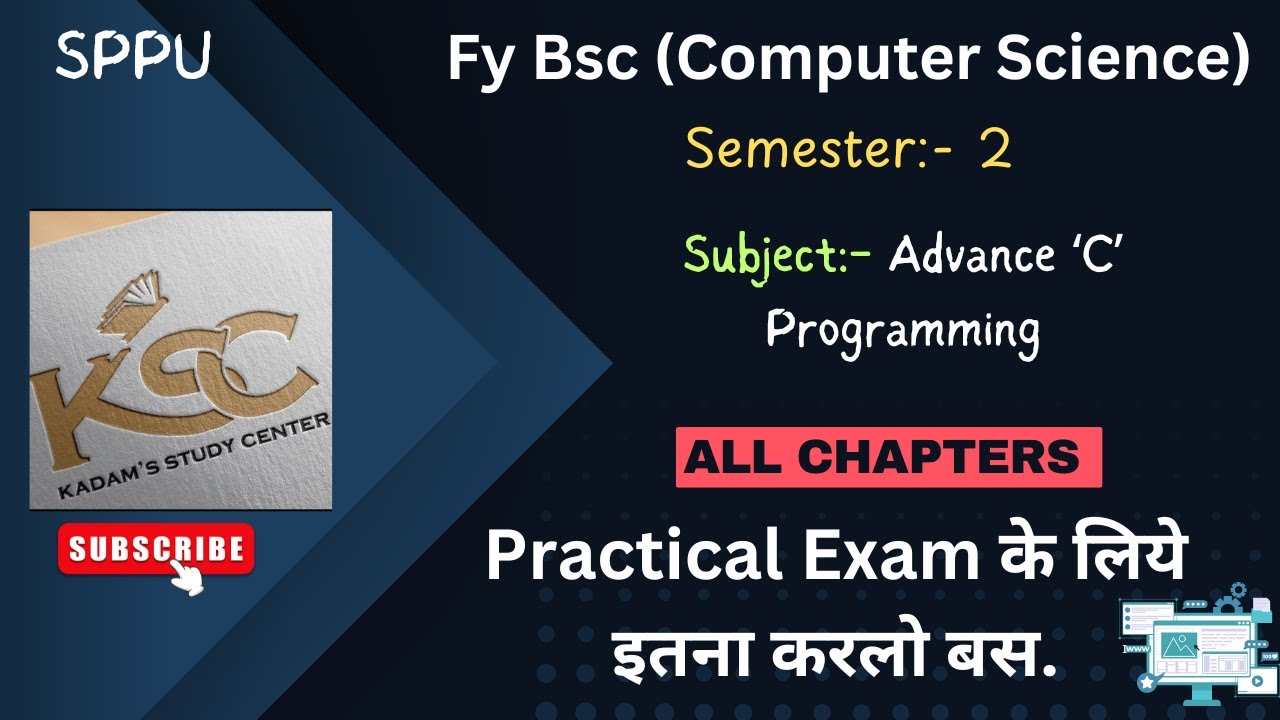 SPPU

Fy Bsc (Computer Science)

Semester:- 2

Subject:- Advance 'C' Programming

KSC

KADAM'S STUDY CENTER

SUBSCRIBE

ALL CHAPTERS

Practical Exam के लिये इतना करलो बस.

www